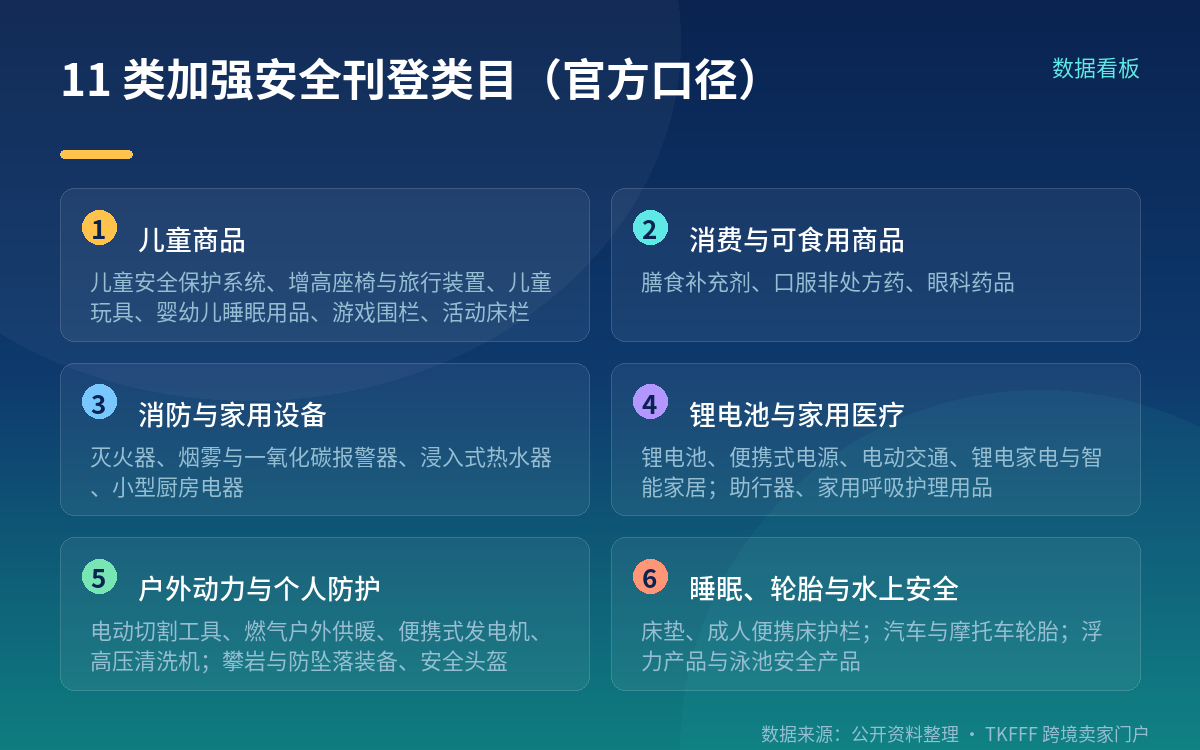 11 类加强安全刊登类目（官方口径）

数据看板

1 儿童商品
儿童安全保护系统、增高座椅与旅行装置、儿童玩具、婴幼儿睡眠用品、游戏围栏、活动床栏

2 消费与可食用商品
膳食补充剂、口服非处方药、眼科药品

3 消防与家用设备
灭火器、烟雾与一氧化碳报警器、浸入式热水器、小型厨房电器

4 锂电池与家用医疗
锂电池、便携式电源、电动交通、锂电家电与智能家居；助行器、家用呼吸护理用品

5 户外动力与个人防护
电动切割工具、燃气户外供暖、便携式发电机、高压清洗机；攀岩与防坠落装备、安全头盔

6 睡眠、轮胎与水上安全
床垫、成人便携床护栏；汽车与摩托车轮胎；浮力产品与泳池安全产品

数据来源：公开资料整理 · TKFFF 跨境卖家门户